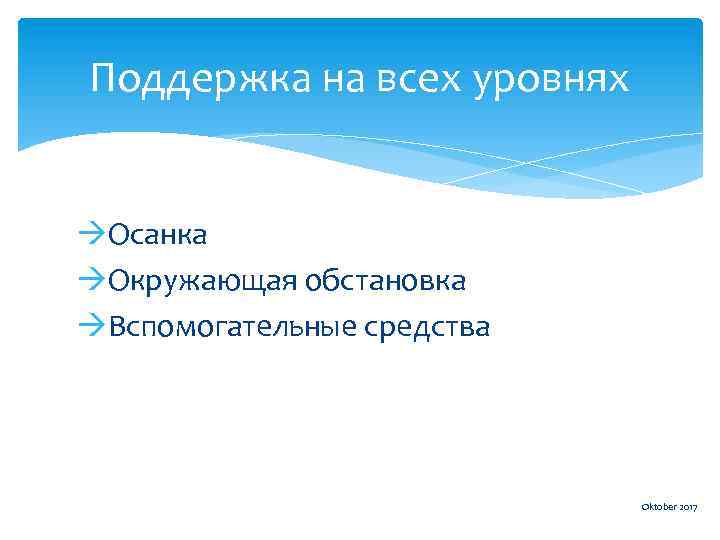 Поддержка на всех уровнях

→Осанка

→Окружающая обстановка

→Вспомогательные средства

Oktober 2017